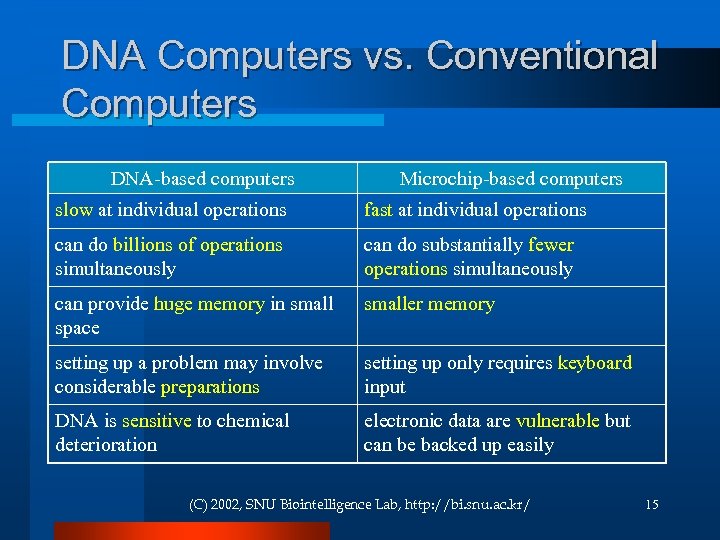 DNA Computers vs. Conventional Computers

| DNA-based computers | Microchip-based computers |
|---|---|
| slow at individual operations | fast at individual operations |
| can do billions of operations simultaneously | can do substantially fewer operations simultaneously |
| can provide huge memory in small space | smaller memory |
| setting up a problem may involve considerable preparations | setting up only requires keyboard input |
| DNA is sensitive to chemical deterioration | electronic data are vulnerable but can be backed up easily |

(C) 2002, SNU Biointelligence Lab, http://bi.snu.ac.kr/

15